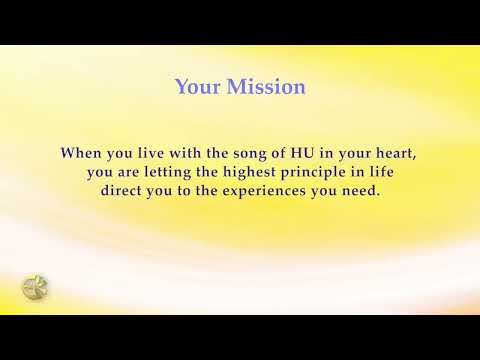 Your Mission

When you live with the song of HU in your heart, you are letting the highest principle in life direct you to the experiences you need.